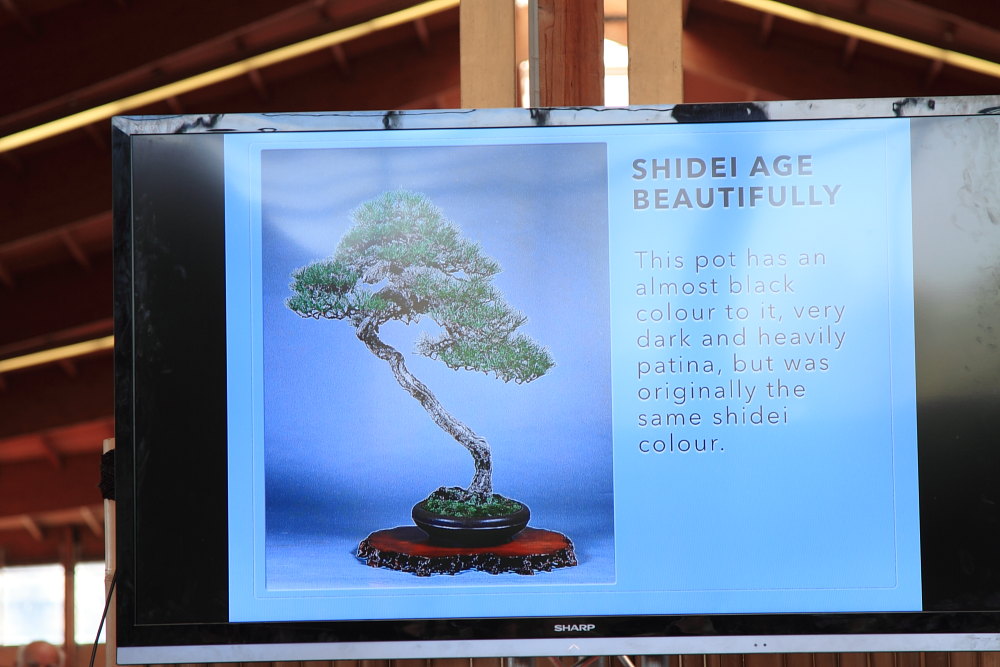 SHIDEI AGE BEAUTIFULLY

This pot has an almost black colour to it, very dark and heavily patina, but was originally the same shidei colour.

SHARP